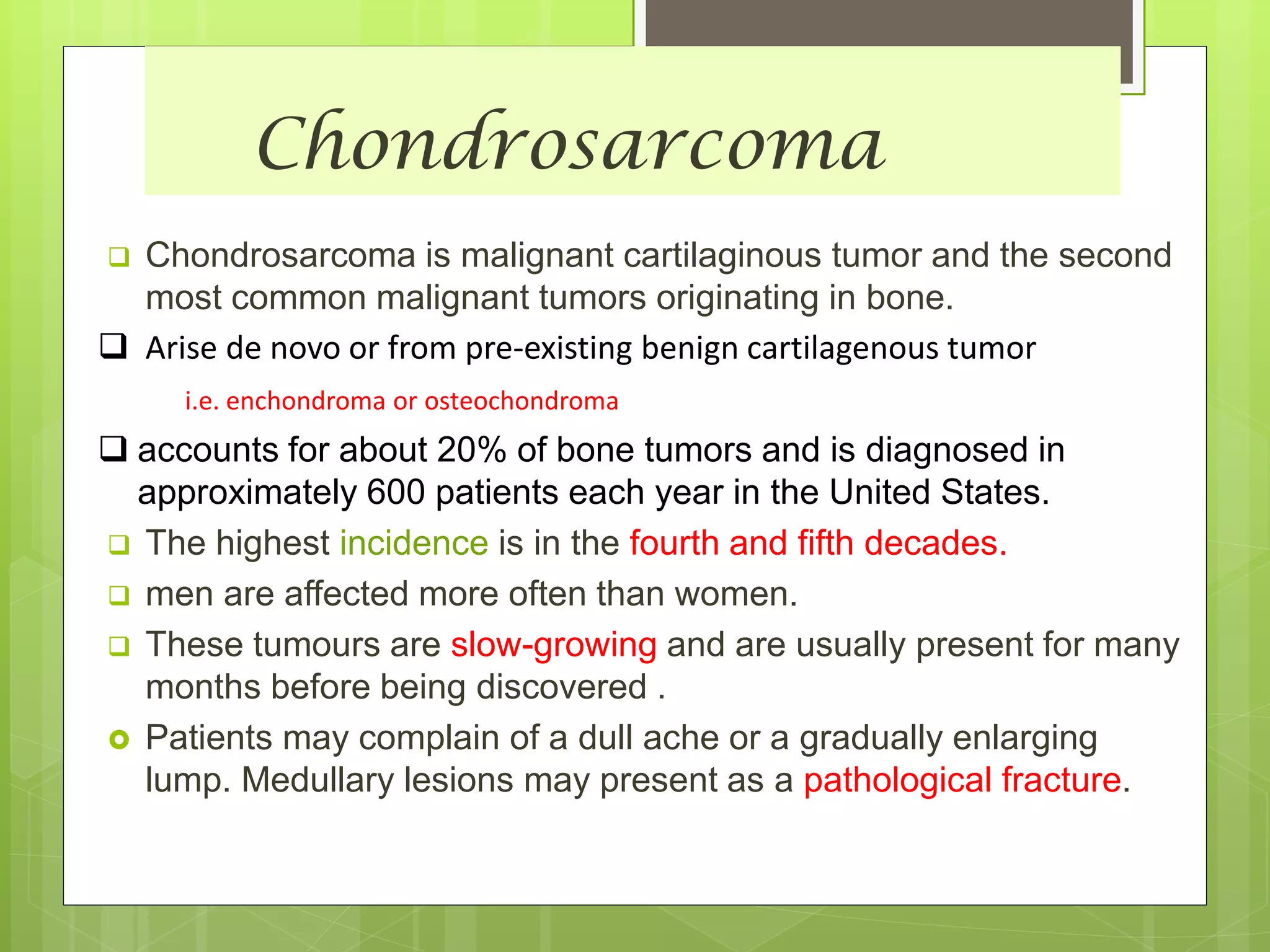 Chondrosarcoma

❑ Chondrosarcoma is malignant cartilaginous tumor and the second most common malignant tumors originating in bone.

❑ Arise de novo or from pre-existing benign cartilagenous tumor

i.e. enchondroma or osteochondroma

❑ accounts for about 20% of bone tumors and is diagnosed in approximately 600 patients each year in the United States.

❑ The highest incidence is in the fourth and fifth decades.

❑ men are affected more often than women.

❑ These tumours are slow-growing and are usually present for many months before being discovered .

○ Patients may complain of a dull ache or a gradually enlarging lump. Medullary lesions may present as a pathological fracture.